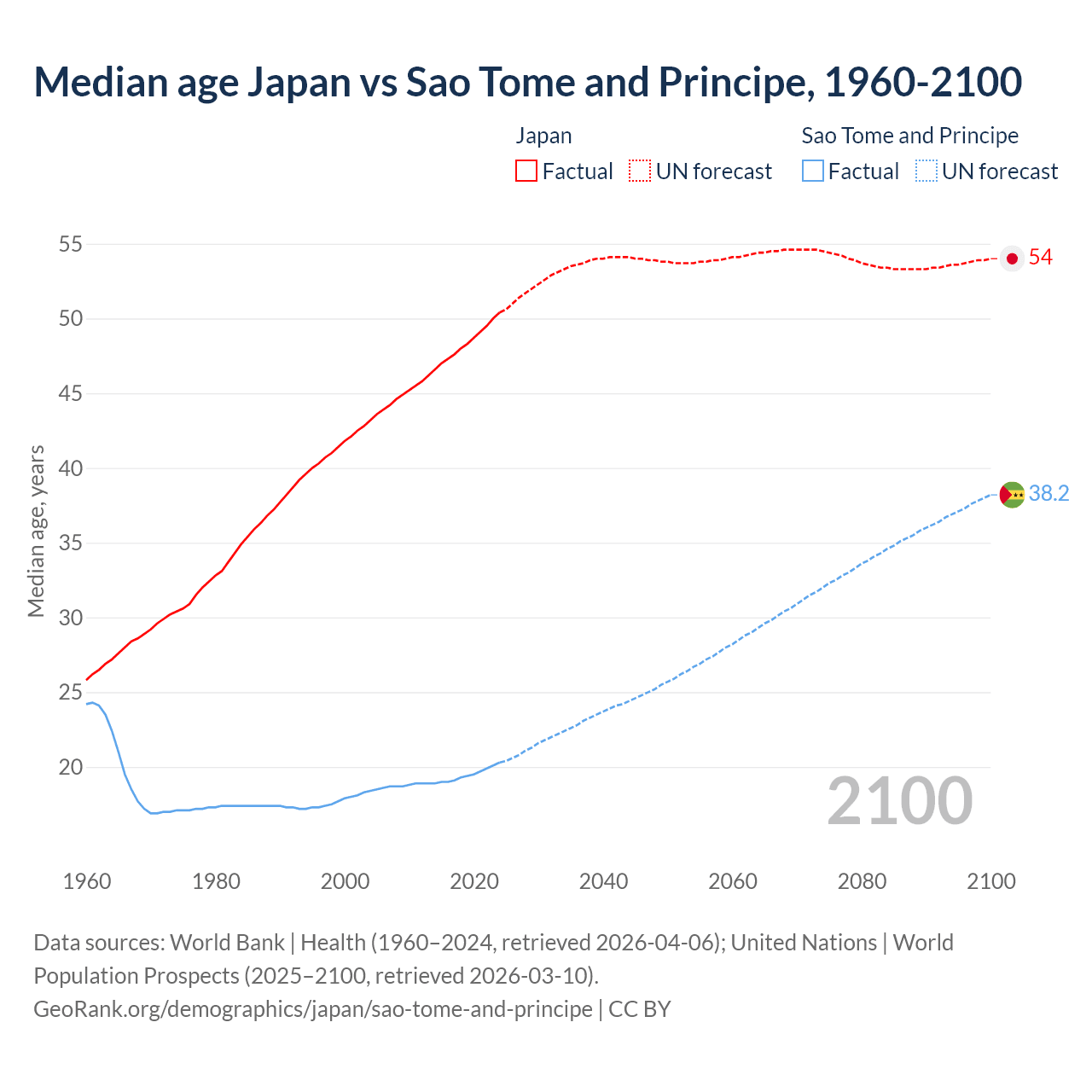 Median age Japan vs Sao Tome and Principe, 1960-2100

Japan
Factual
UN forecast

Sao Tome and Principe
Factual
UN forecast

Median age, years

55
50
45
40
35
30
25
20

54
38.2

2100

1960
1980
2000
2020
2040
2060
2080
2100

Data sources: World Bank | Health (1960–2024, retrieved 2026-04-06); United Nations | World Population Prospects (2025–2100, retrieved 2026-03-10).
GeoRank.org/demographics/japan/sao-tome-and-principe | CC BY